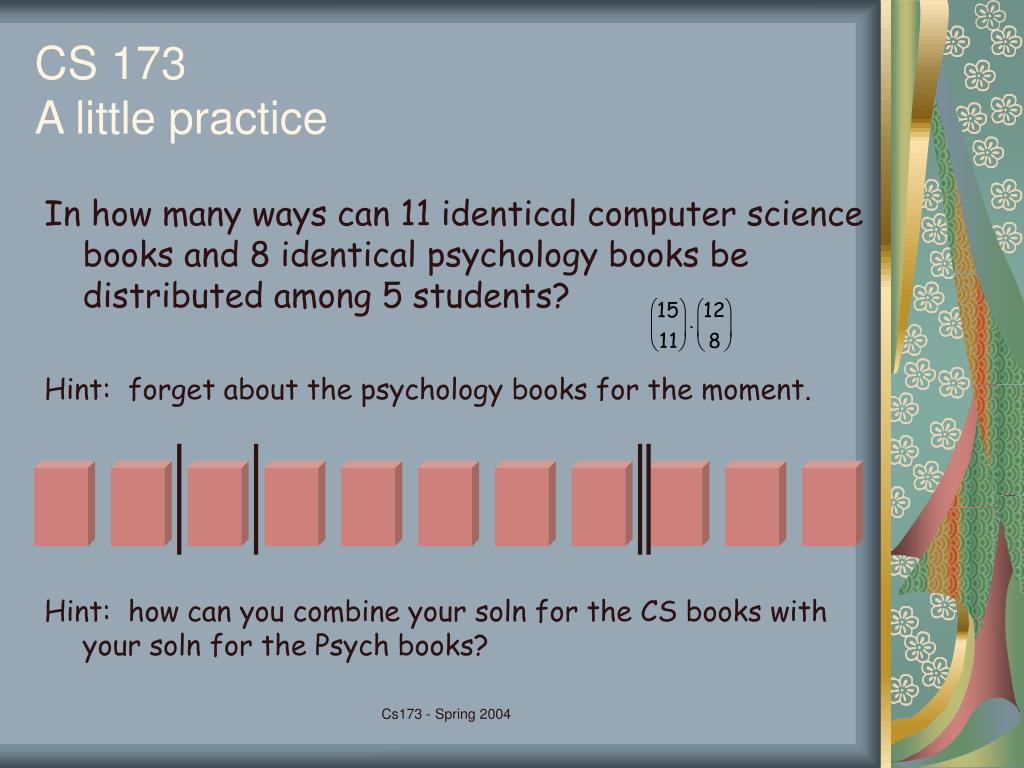 CS 173
A little practice

In how many ways can 11 identical computer science books and 8 identical psychology books be distributed among 5 students?

$\binom{15}{11} \cdot \binom{12}{8}$

Hint: forget about the psychology books for the moment.

Hint: how can you combine your soln for the CS books with your soln for the Psych books?

Cs173 - Spring 2004